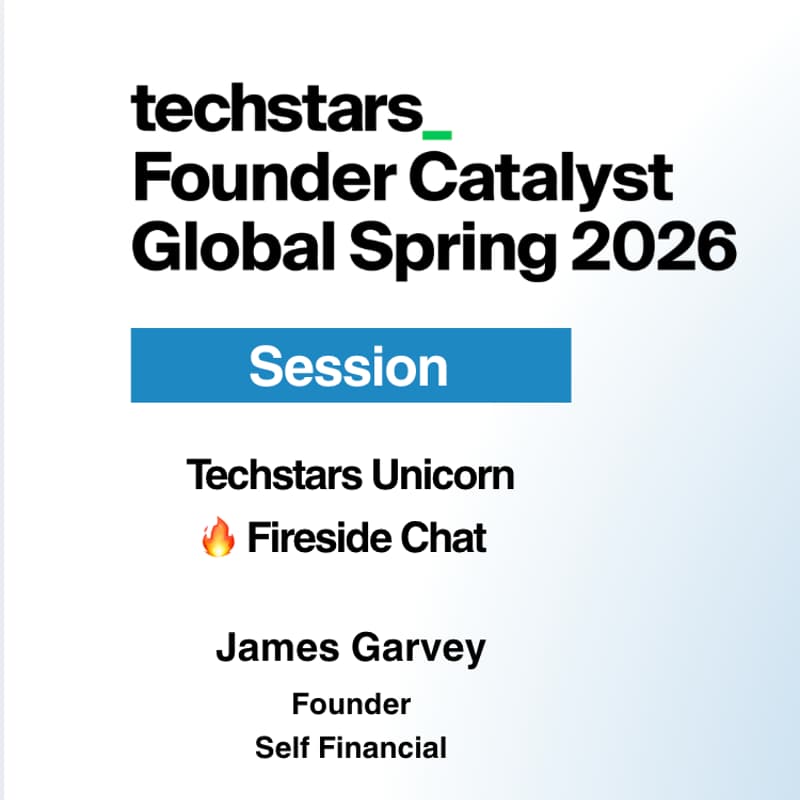 techstars_
Founder Catalyst
Global Spring 2026

Session

Techstars Unicorn
🔥 Fireside Chat

James Garvey
Founder
Self Financial